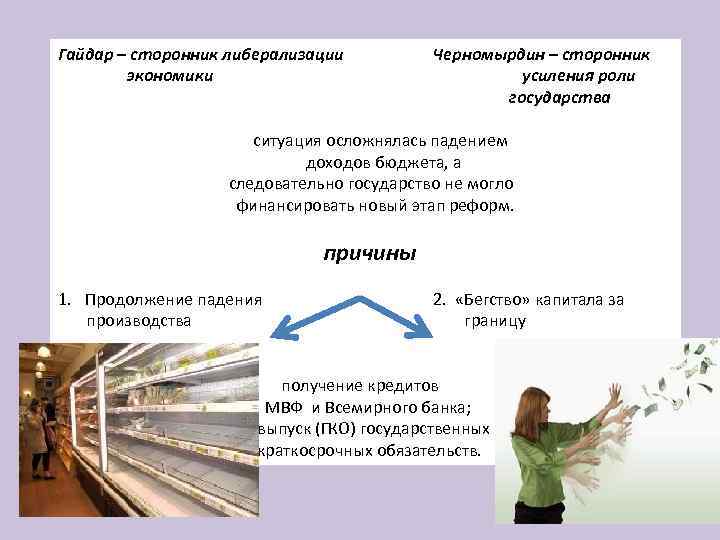 Гайдар – сторонник либерализации экономики

Черномырдин – сторонник усиления роли государства

ситуация осложнялась падением доходов бюджета, а следовательно государство не могло финансировать новый этап реформ.

причины

1. Продолжение падения производства

2. «Бегство» капитала за границу

получение кредитов МВФ и Всемирного банка; выпуск (ГКО) государственных краткосрочных обязательств.